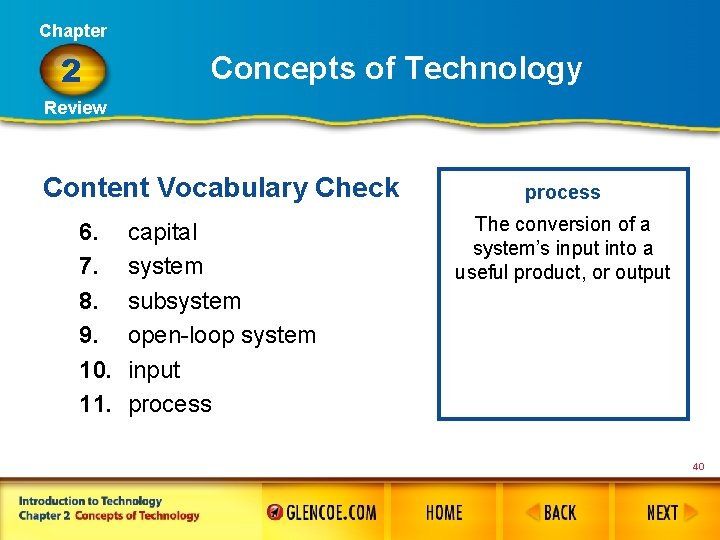 Chapter
2
Review

Concepts of Technology

Content Vocabulary Check

6. capital
7. system
8. subsystem
9. open-loop system
10. input
11. process

process

The conversion of a system's input into a useful product, or output

40

Introduction to Technology
Chapter 2 Concepts of Technology

GLENCOE.COM

HOME

BACK

NEXT